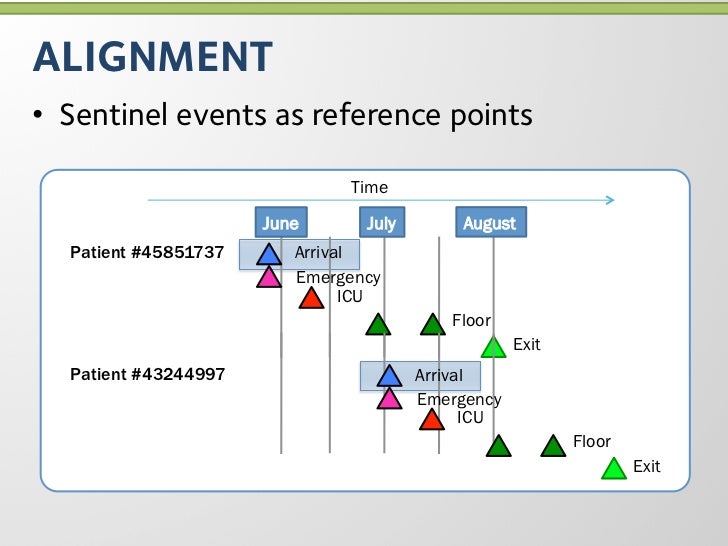 ALIGNMENT

• Sentinel events as reference points

Time

June

July

August

Patient #45851737

Arrival

Emergency

ICU

Floor

Exit

Patient #43244997

Arrival

Emergency

ICU

Floor

Exit